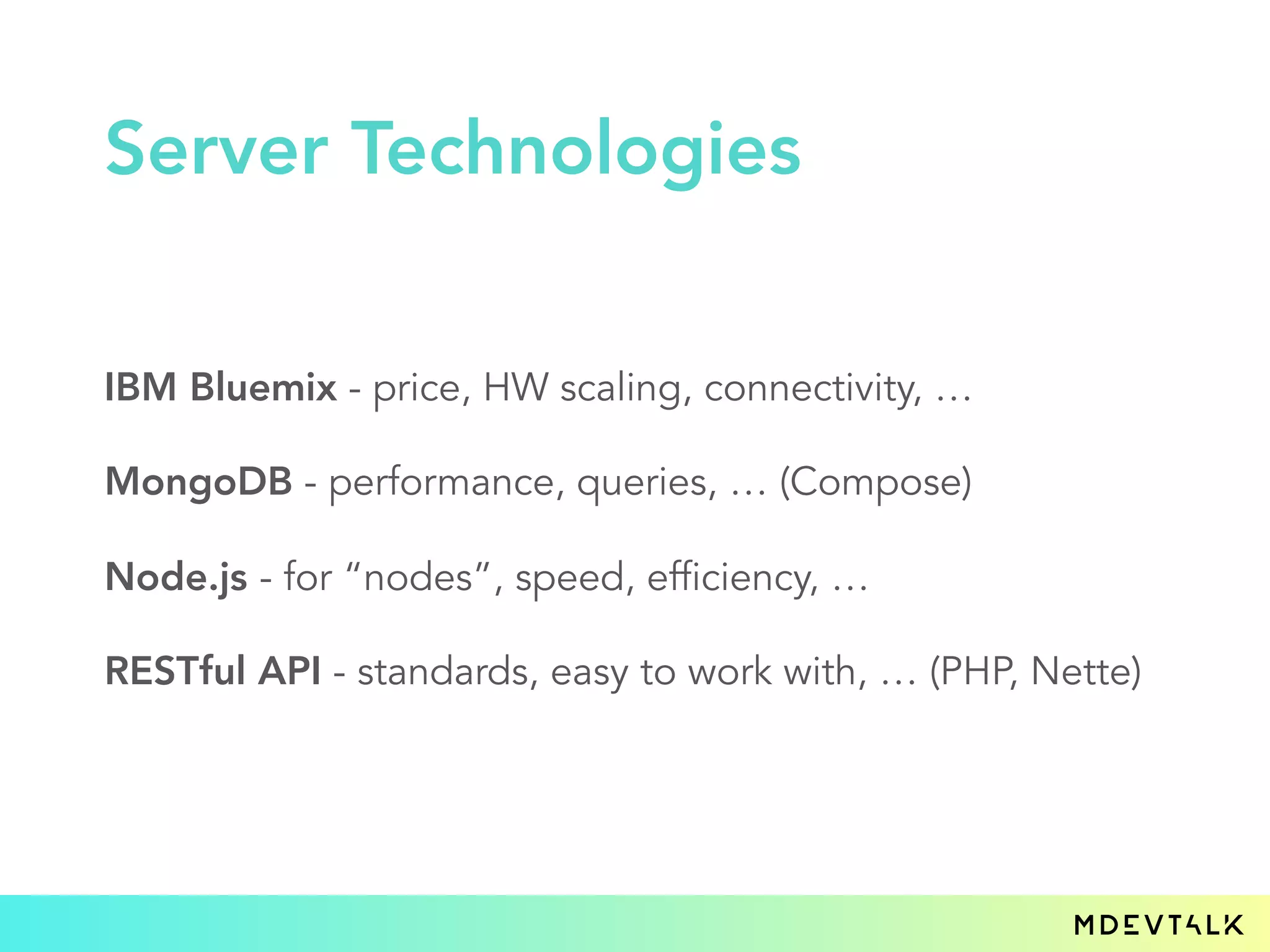 Server Technologies

IBM Bluemix - price, HW scaling, connectivity, …

MongoDB - performance, queries, … (Compose)

Node.js - for “nodes”, speed, efficiency, …

RESTful API - standards, easy to work with, … (PHP, Nette)

MDEVTALK